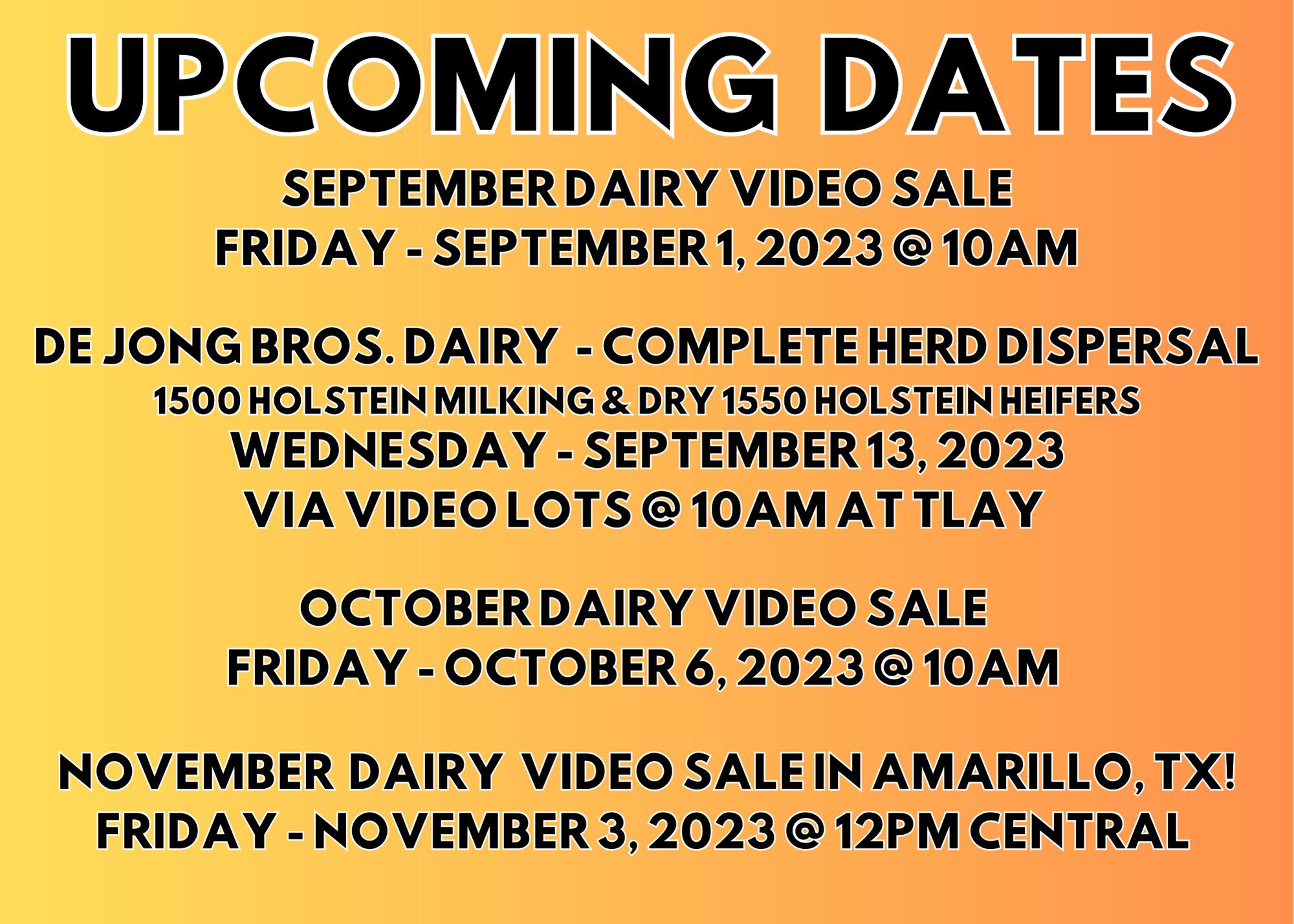 UPCOMING DATES

SEPTEMBER DAIRY VIDEO SALE
FRIDAY - SEPTEMBER 1, 2023 @ 10AM

DE JONG BROS. DAIRY - COMPLETE HERD DISPERSAL
1500 HOLSTEIN MILKING & DRY 1550 HOLSTEIN HEIFERS
WEDNESDAY - SEPTEMBER 13, 2023
VIA VIDEO LOTS @ 10AM AT TLAY

OCTOBER DAIRY VIDEO SALE
FRIDAY - OCTOBER 6, 2023 @ 10AM

NOVEMBER DAIRY VIDEO SALE IN AMARILLO, TX!
FRIDAY - NOVEMBER 3, 2023 @ 12PM CENTRAL